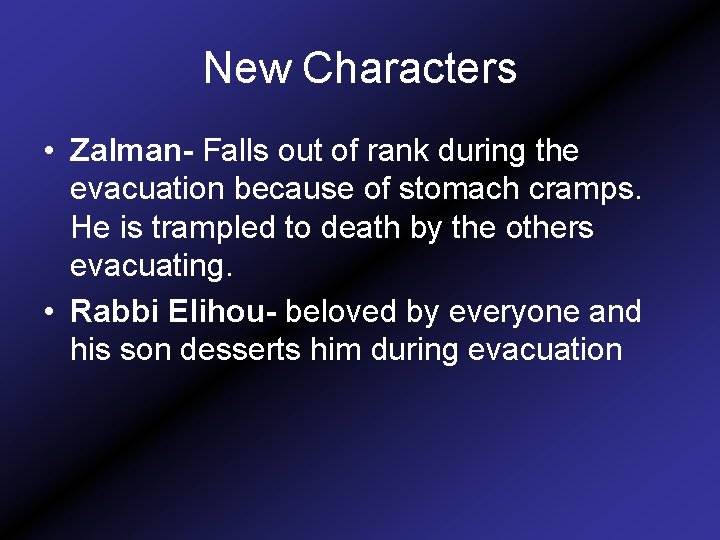 New Characters

• Zalman- Falls out of rank during the evacuation because of stomach cramps. He is trampled to death by the others evacuating.

• Rabbi Elihou- beloved by everyone and his son desserts him during evacuation